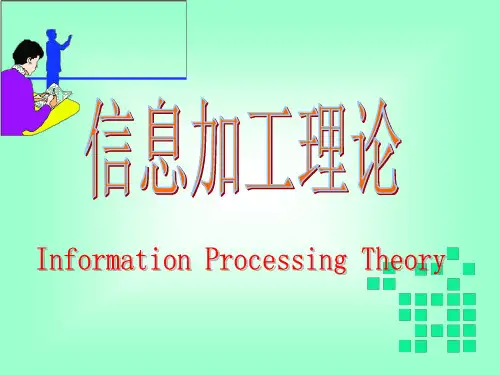 信息加工理论

Information Processing Theory